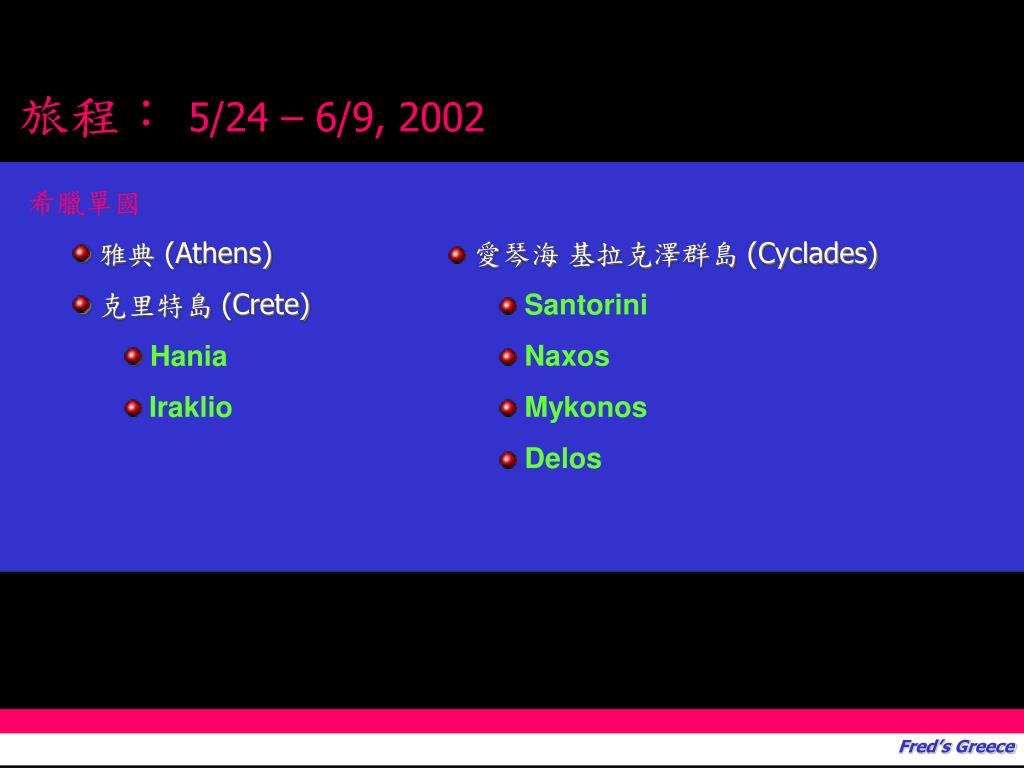 旅程： 5/24 – 6/9, 2002

希臘單國

雅典 (Athens)

克里特島 (Crete)

Hania

Iraklio

愛琴海 基拉克澤群島 (Cyclades)

Santorini

Naxos

Mykonos

Delos

Fred's Greece